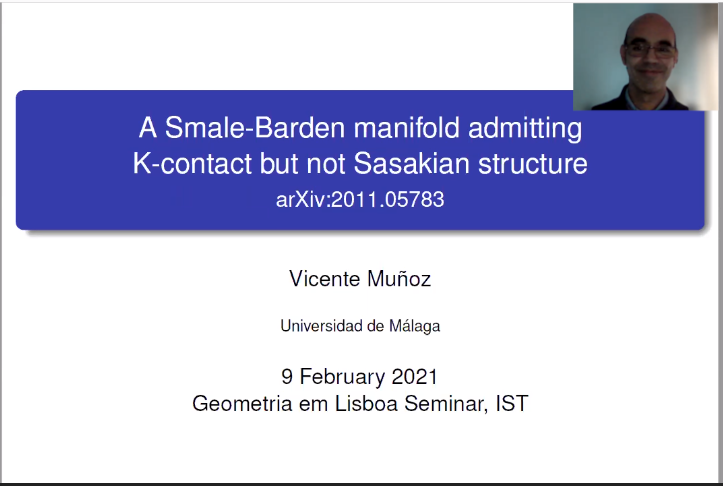 A Smale-Barden manifold admitting K-contact but not Sasakian structure
arXiv:2011.05783

Vicente Muñoz

Universidad de Málaga

9 February 2021
Geometria em Lisboa Seminar, IST